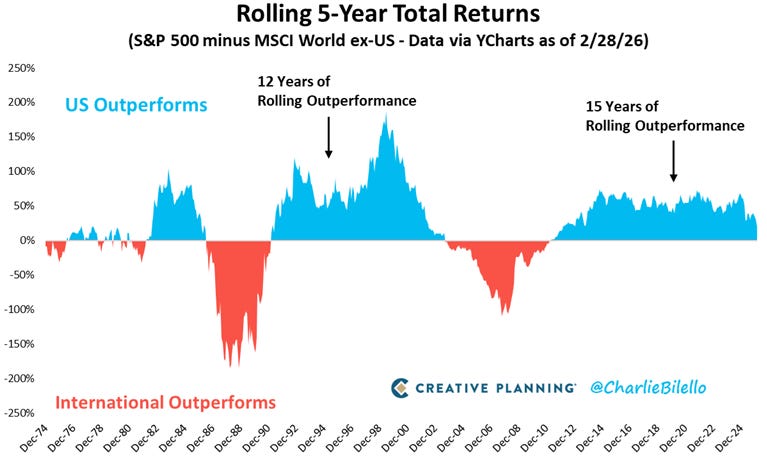 Rolling 5-Year Total Returns
(S&P 500 minus MSCI World ex-US - Data via YCharts as of 2/28/26)

250%
200%
150%
100%
50%
0%
-50%
-100%
-150%
-200%
-250%

US Outperforms

12 Years of Rolling Outperformance

15 Years of Rolling Outperformance

International Outperforms

CREATIVE PLANNING @CharlieBilello

Dec-74 Dec-76 Dec-78 Dec-80 Dec-82 Dec-84 Dec-86 Dec-88 Dec-90 Dec-92 Dec-94 Dec-96 Dec-98 Dec-00 Dec-02 Dec-04 Dec-06 Dec-08 Dec-10 Dec-12 Dec-14 Dec-16 Dec-18 Dec-20 Dec-22 Dec-24